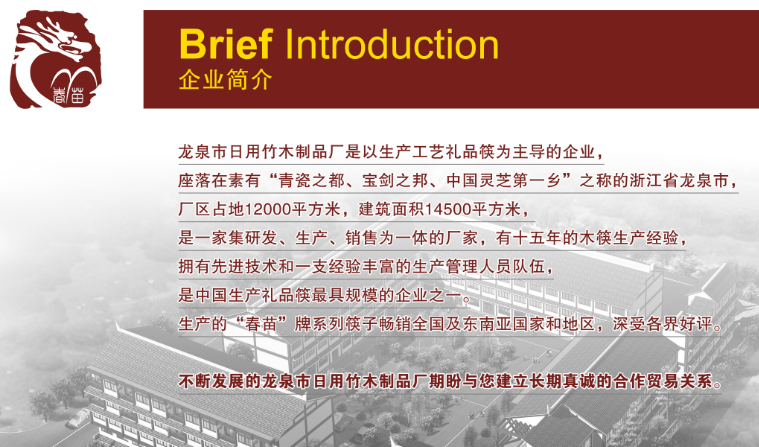 春苗

Brief Introduction
企业简介

龙泉市日用竹木制品厂是以生产工艺礼品筷为主导的企业，
座落在素有“青瓷之都、宝剑之邦、中国灵芝第一乡”之称的浙江省龙泉市，
厂区占地12000平方米，建筑面积14500平方米，
是一家集研发、生产、销售为一体的厂家，有十五年的木筷生产经验，
拥有先进技术和一支经验丰富的生产管理人员队伍，
是中国生产礼品筷最具规模的企业之一。
生产的“春苗”牌系列筷子畅销全国及东南亚国家和地区，深受各界好评。

不断发展的龙泉市日用竹木制品厂期盼与您建立长期真诚的合作贸易关系。